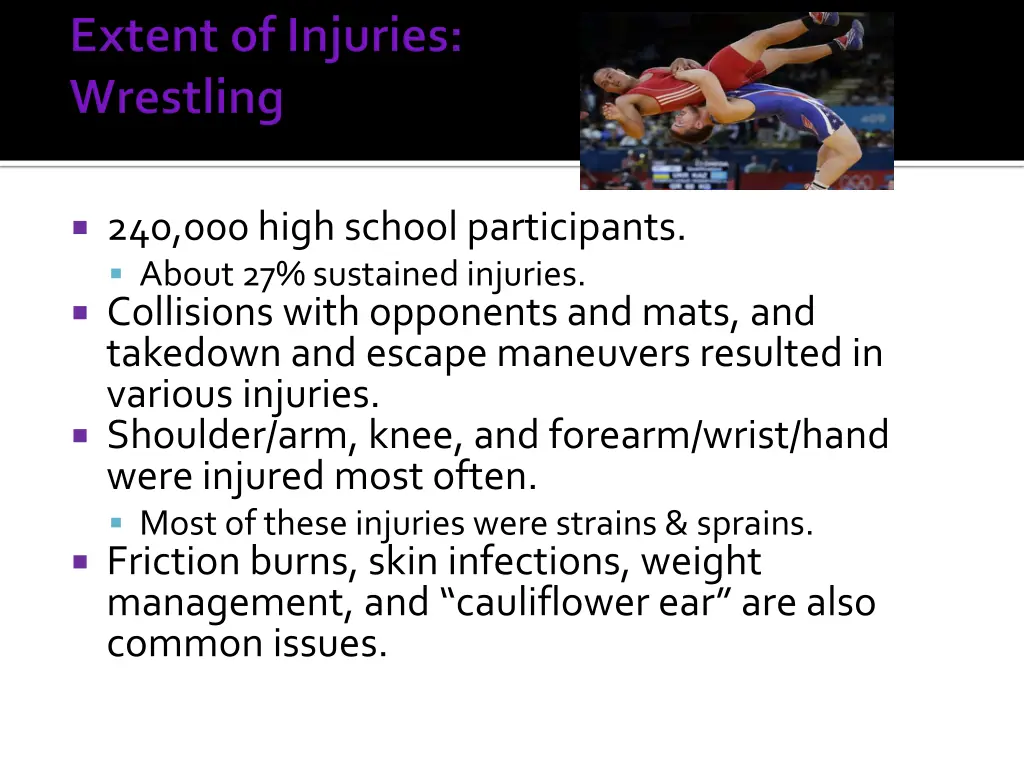 Extent of Injuries: Wrestling

240,000 high school participants.
About 27% sustained injuries.
Collisions with opponents and mats, and takedown and escape maneuvers resulted in various injuries.
Shoulder/arm, knee, and forearm/wrist/hand were injured most often.
Most of these injuries were strains & sprains.
Friction burns, skin infections, weight management, and “cauliflower ear” are also common issues.